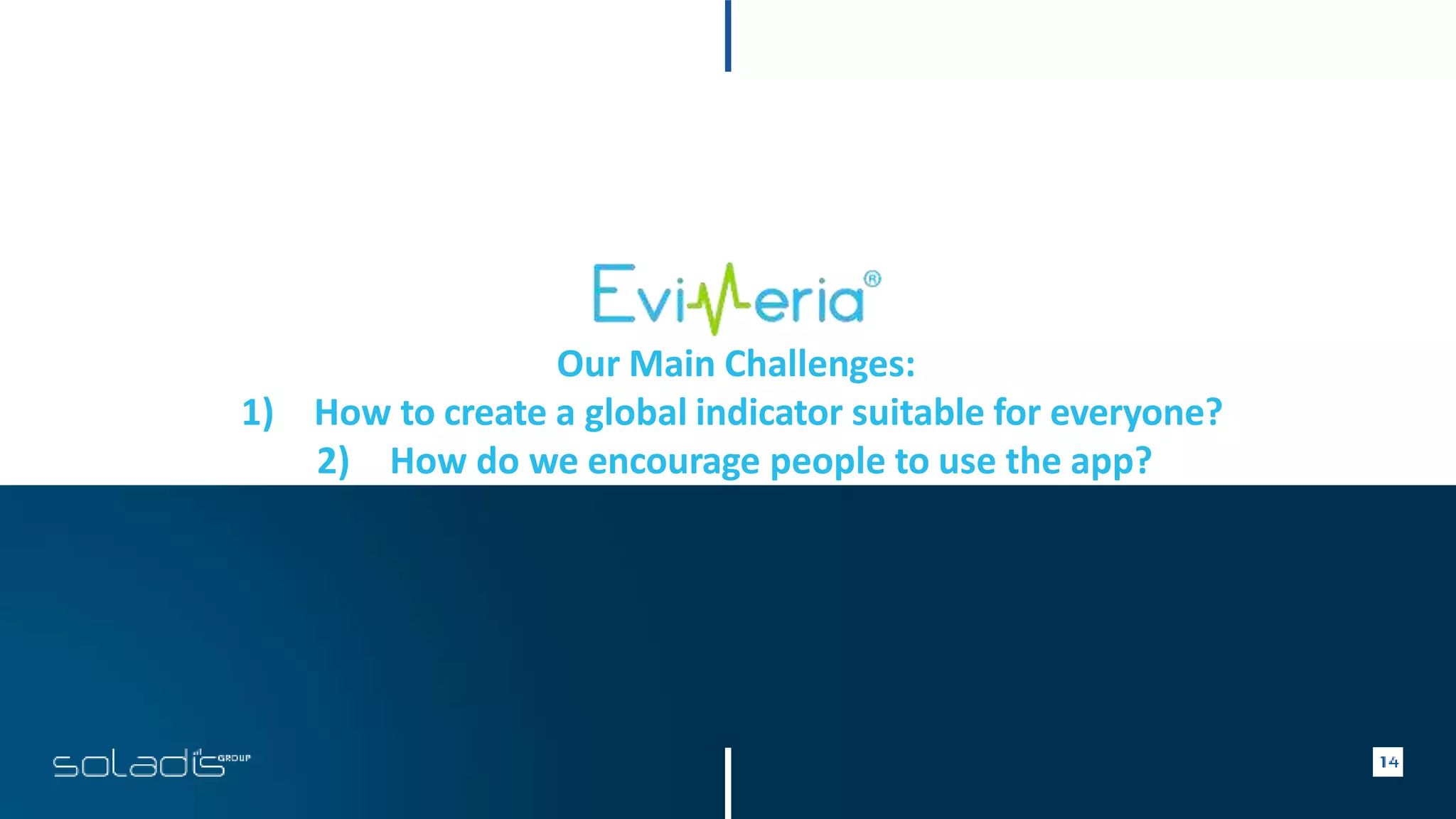 EviMeria®

Our Main Challenges:

1) How to create a global indicator suitable for everyone?

2) How do we encourage people to use the app?

soladis GROUP

14